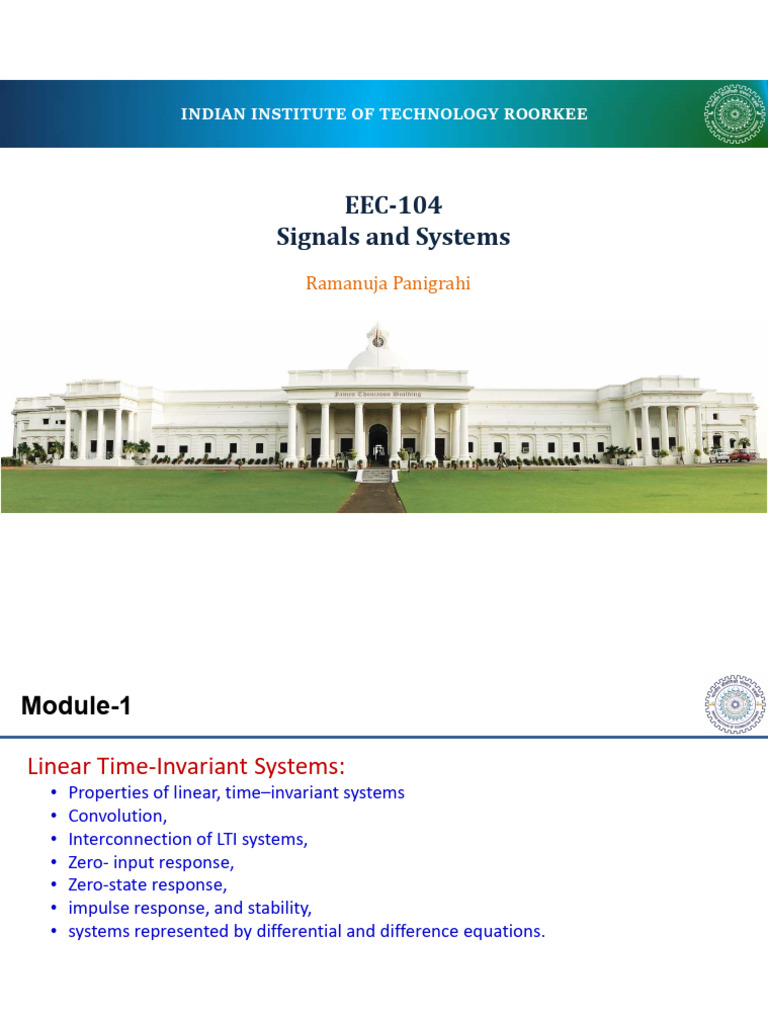 INDIAN INSTITUTE OF TECHNOLOGY ROORKEE

EEC-104
Signals and Systems

Ramanuja Panigrahi

James Thomason Building

Module-1

Linear Time-Invariant Systems:
• Properties of linear, time–invariant systems
• Convolution,
• Interconnection of LTI systems,
• Zero- input response,
• Zero-state response,
• impulse response, and stability,
• systems represented by differential and difference equations.